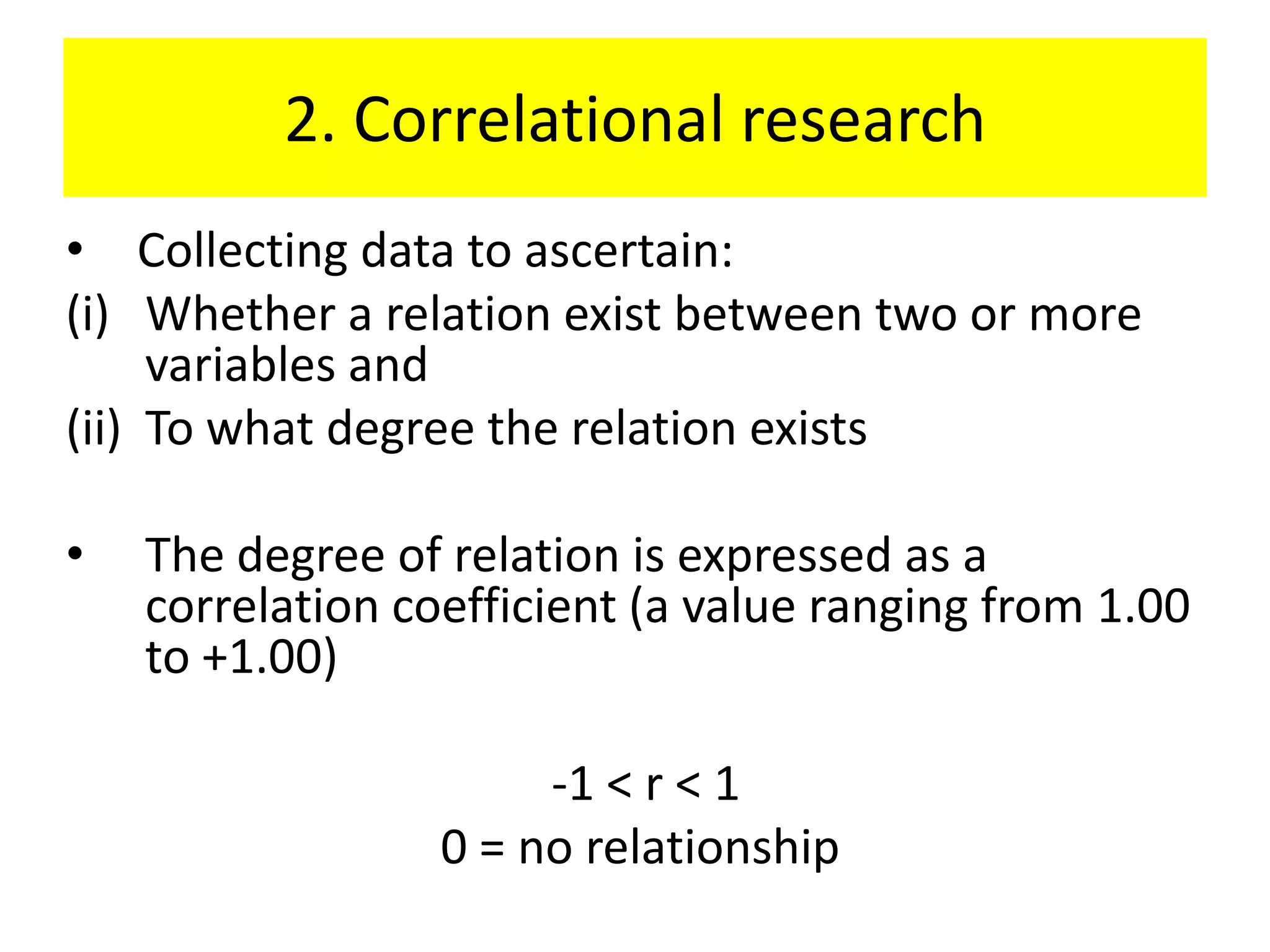 2. Correlational research

• Collecting data to ascertain:

(i) Whether a relation exist between two or more variables and

(ii) To what degree the relation exists

• The degree of relation is expressed as a correlation coefficient (a value ranging from 1.00 to +1.00)

$-1 < r < 1$

0 = no relationship